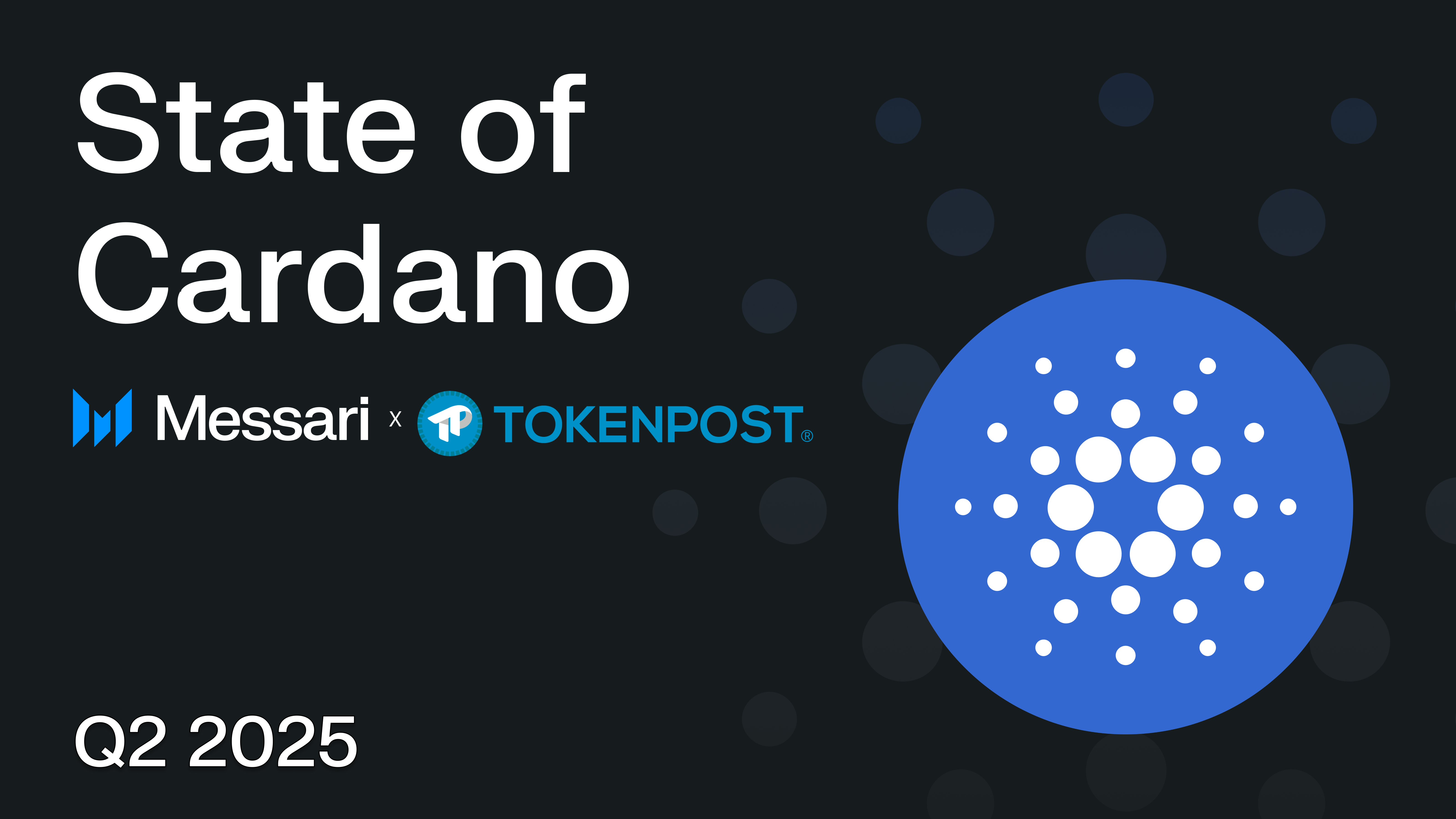 State of Cardano

Messari x TOKENPOST®

Q2 2025